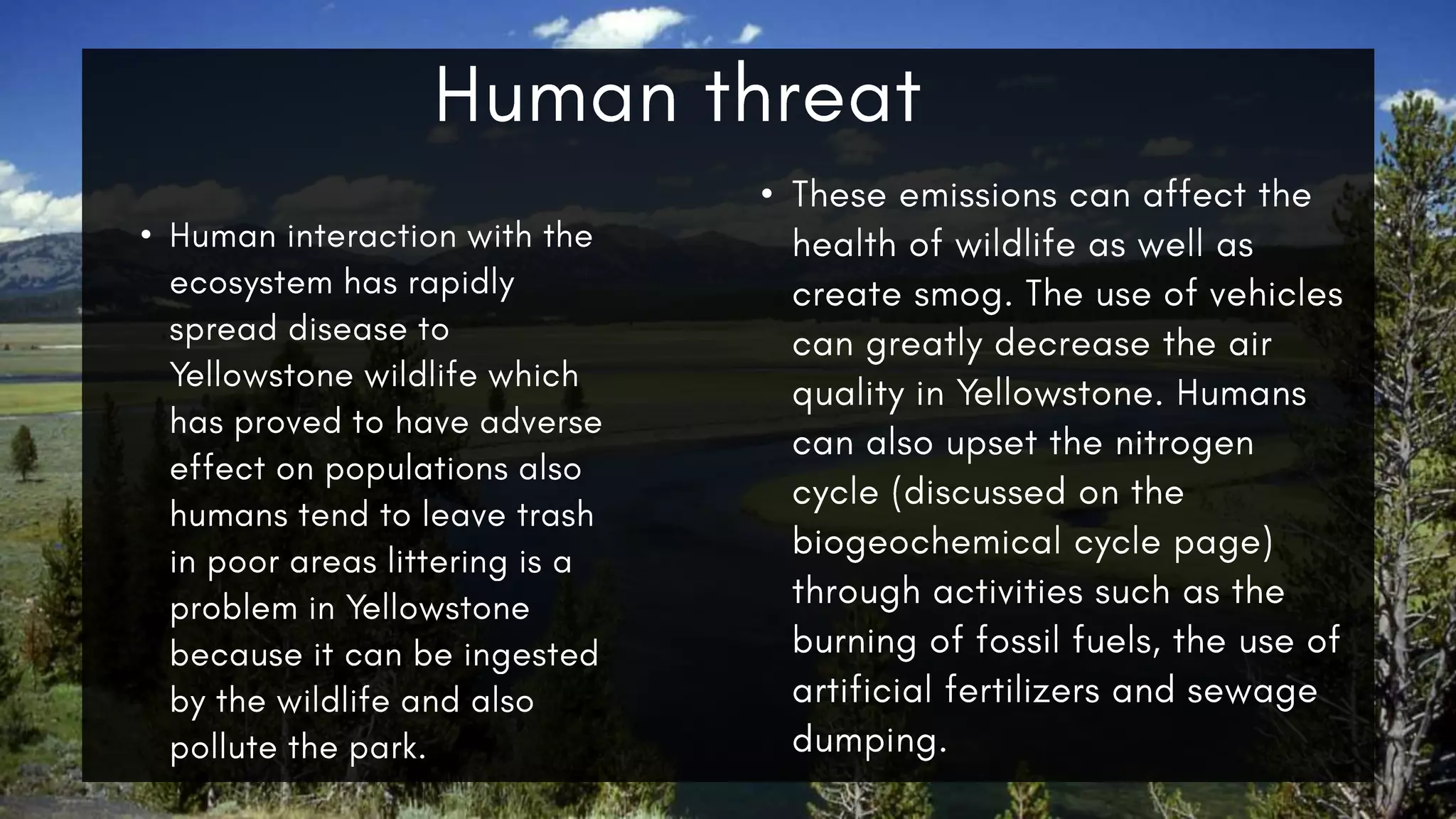 Human threat

• Human interaction with the ecosystem has rapidly spread disease to Yellowstone wildlife which has proved to have adverse effect on populations also humans tend to leave trash in poor areas littering is a problem in Yellowstone because it can be ingested by the wildlife and also pollute the park.

• These emissions can affect the health of wildlife as well as create smog. The use of vehicles can greatly decrease the air quality in Yellowstone. Humans can also upset the nitrogen cycle (discussed on the biogeochemical cycle page) through activities such as the burning of fossil fuels, the use of artificial fertilizers and sewage dumping.